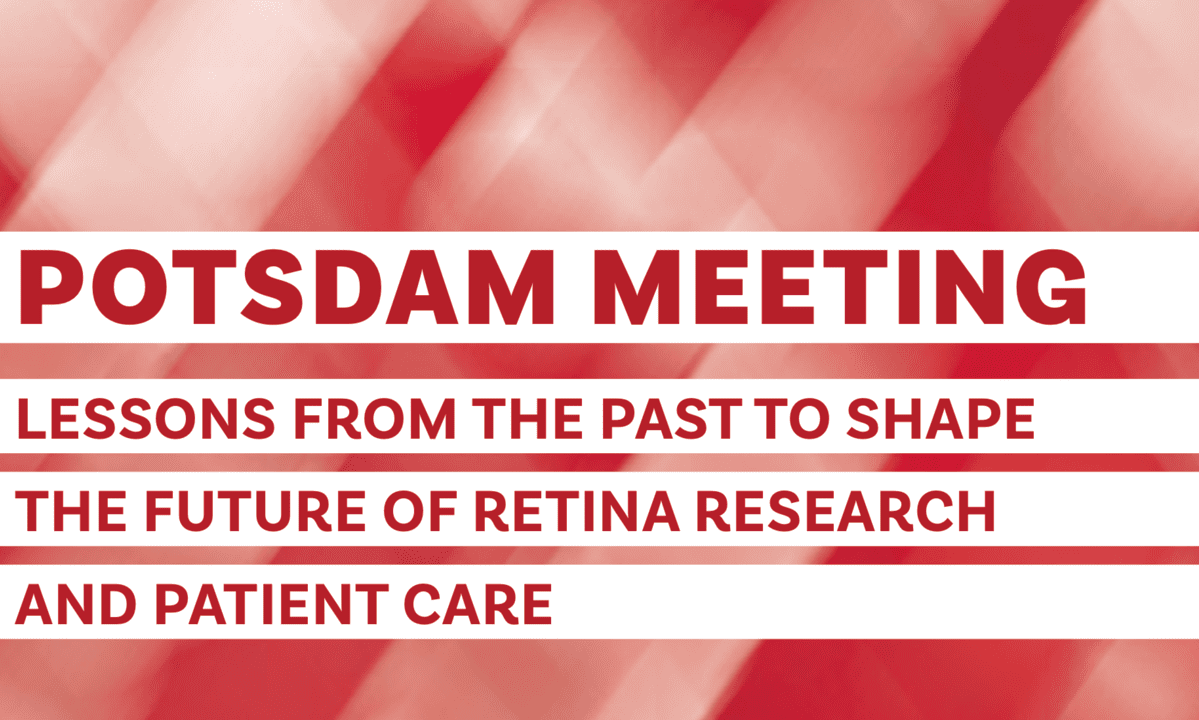 POTSDAM MEETING

LESSONS FROM THE PAST TO SHAPE THE FUTURE OF RETINA RESEARCH AND PATIENT CARE